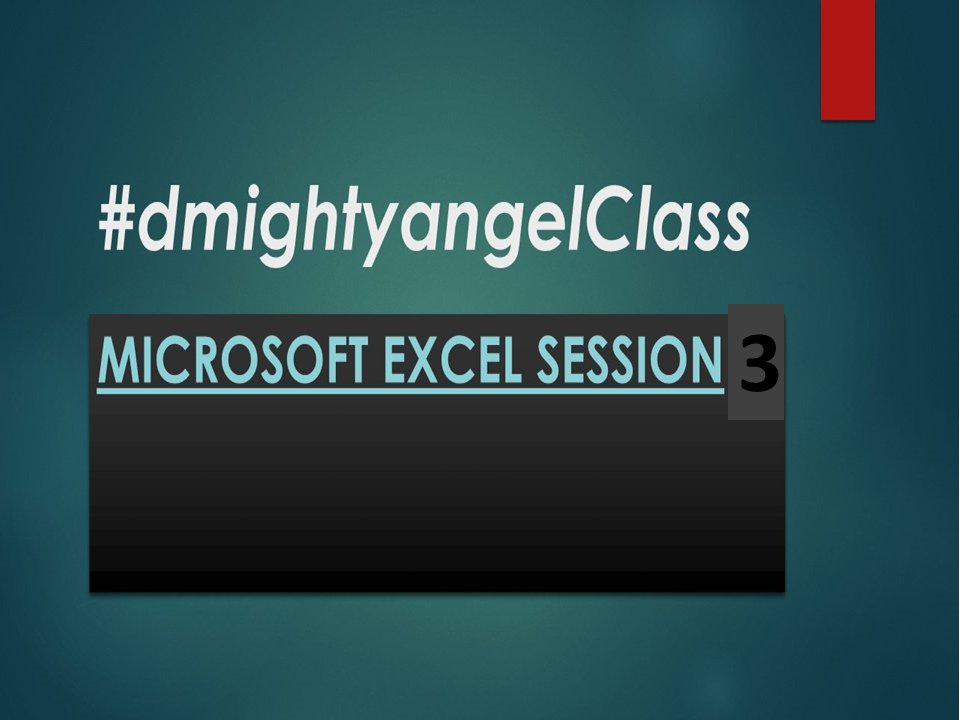 #dmightyangelClass

MICROSOFT EXCEL SESSION 3